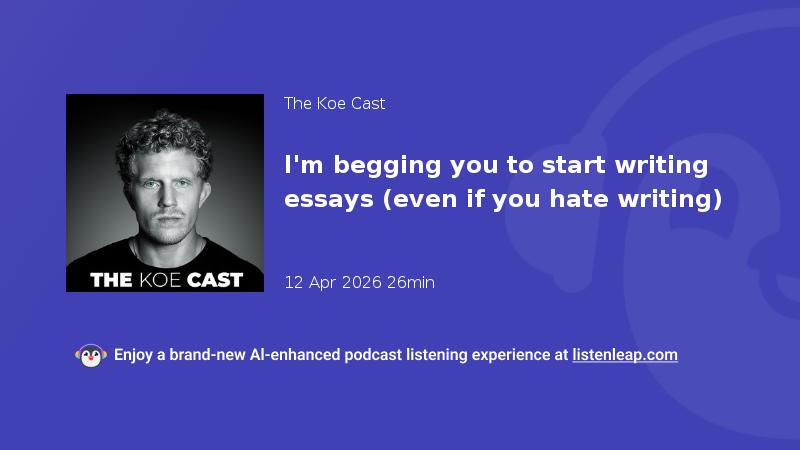 THE KOE CAST

The Koe Cast

I'm begging you to start writing essays (even if you hate writing)

12 Apr 2026 26min

Enjoy a brand-new AI-enhanced podcast listening experience at listenleap.com